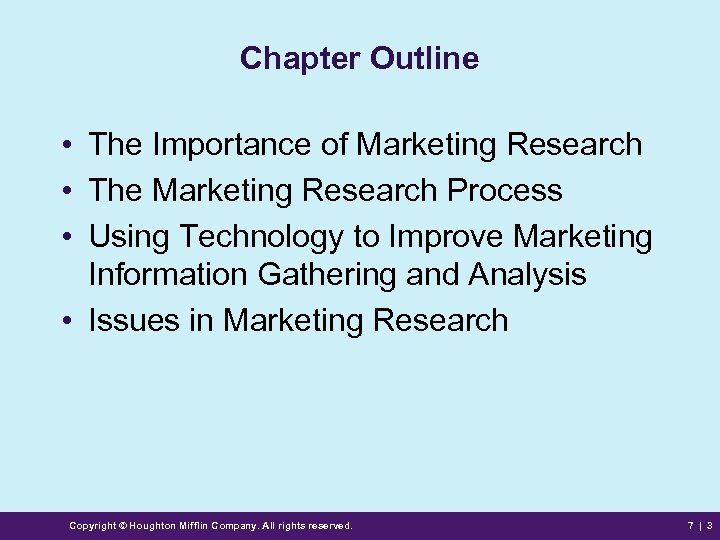 Chapter Outline

• The Importance of Marketing Research
• The Marketing Research Process
• Using Technology to Improve Marketing Information Gathering and Analysis
• Issues in Marketing Research

Copyright © Houghton Mifflin Company. All rights reserved.

7 | 3